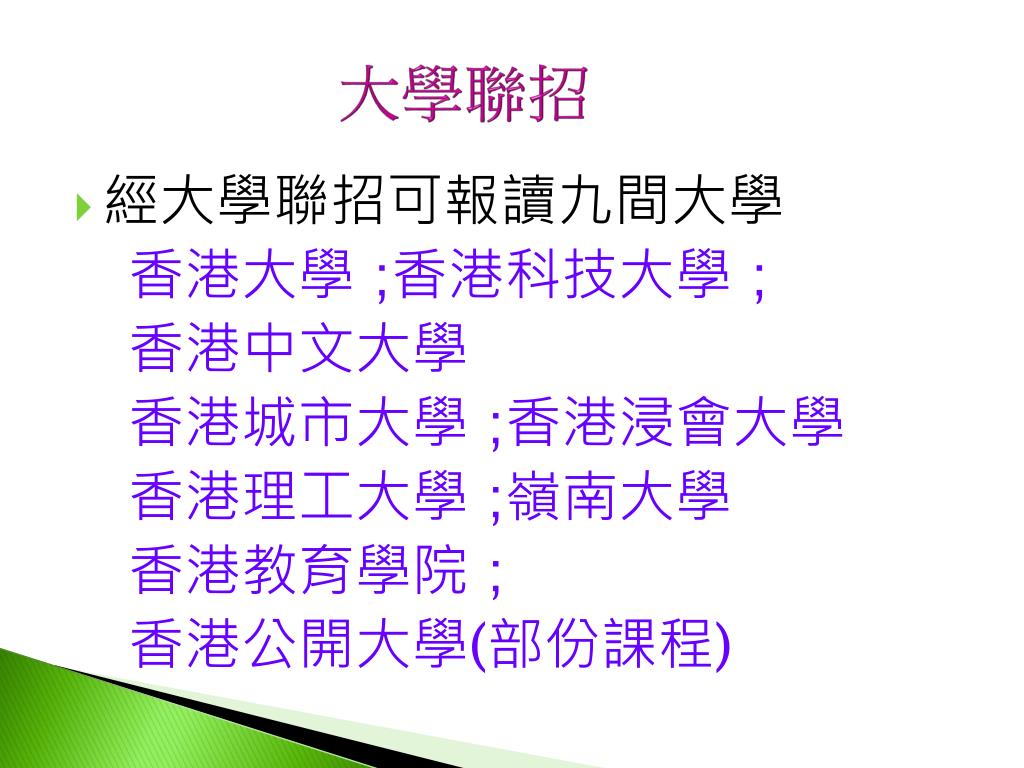 大學聯招

經大學聯招可報讀九間大學
香港大學 ;香港科技大學；
香港中文大學
香港城市大學 ;香港浸會大學
香港理工大學 ;嶺南大學
香港教育學院；
香港公開大學(部份課程)